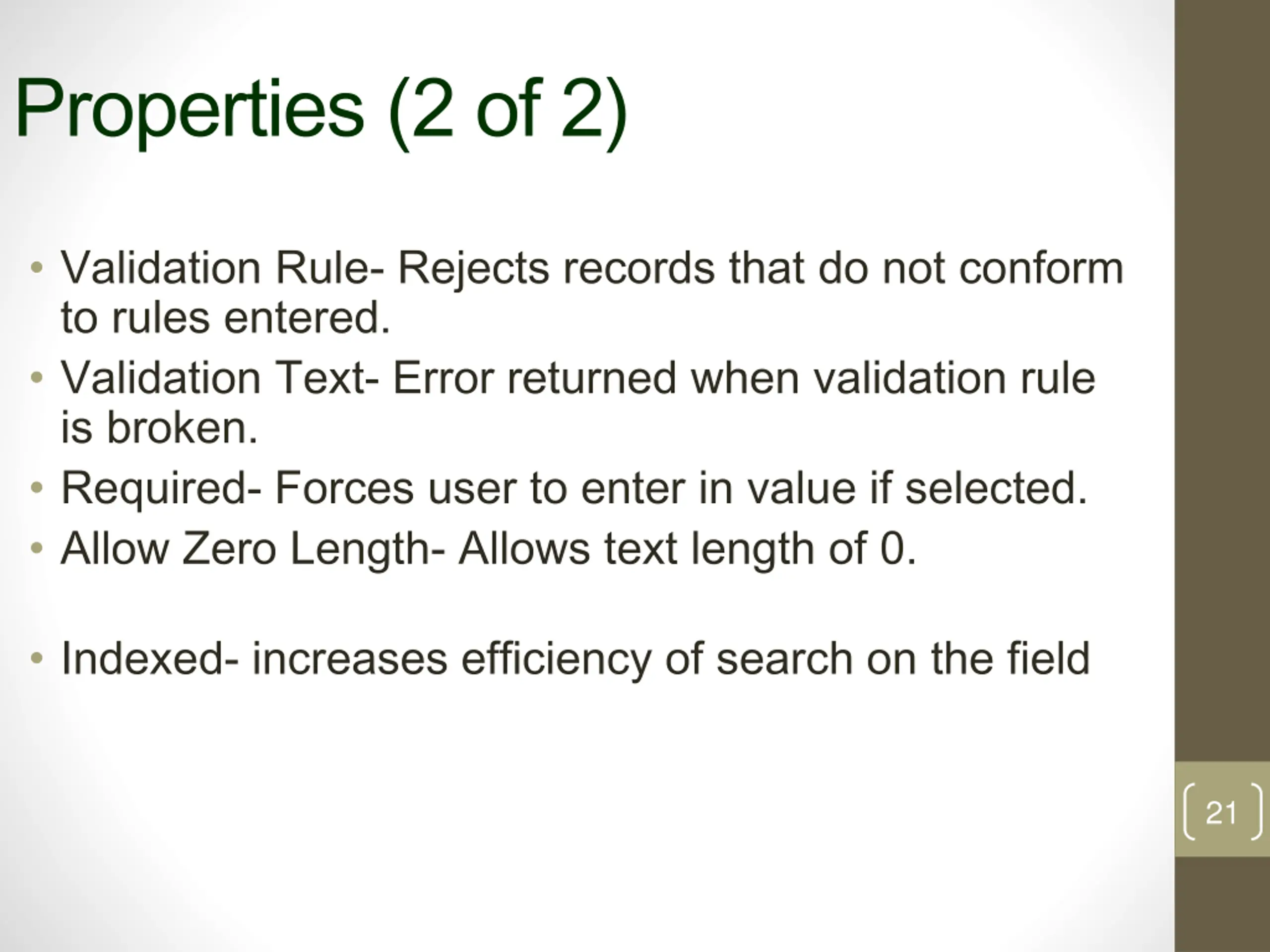 Properties (2 of 2)

• Validation Rule- Rejects records that do not conform to rules entered.
• Validation Text- Error returned when validation rule is broken.
• Required- Forces user to enter in value if selected.
• Allow Zero Length- Allows text length of 0.

• Indexed- increases efficiency of search on the field

21